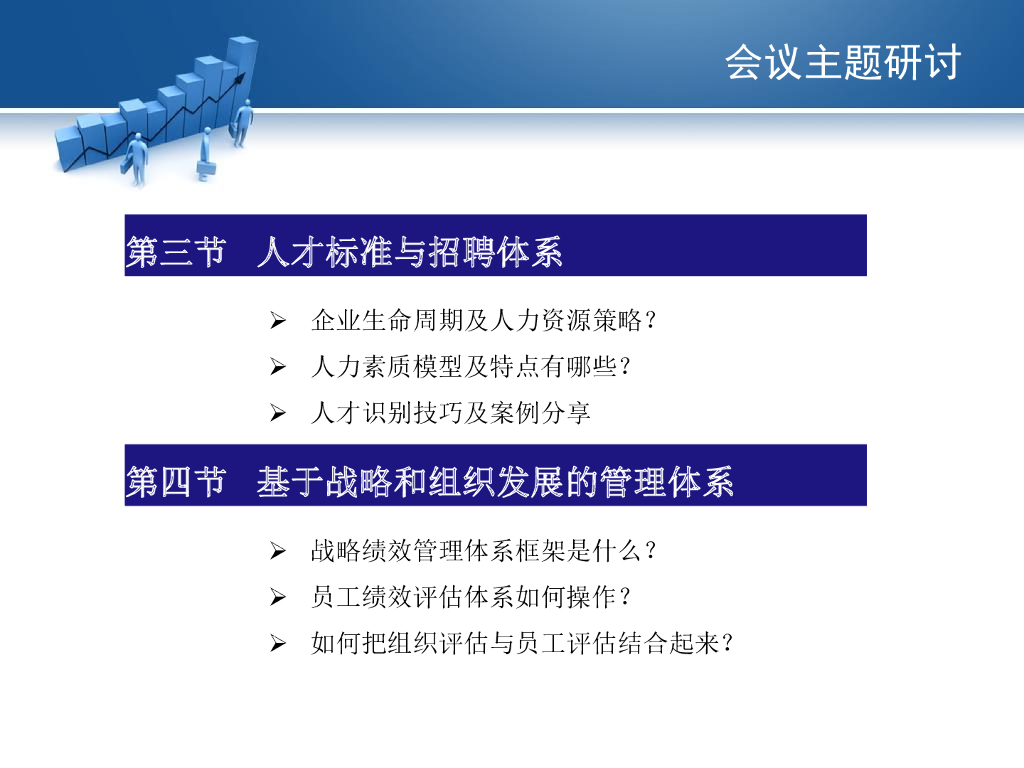 会议主题研讨

第三节　人才标准与招聘体系

➢ 企业生命周期及人力资源策略？
➢ 人力素质模型及特点有哪些？
➢ 人才识别技巧及案例分享

第四节　基于战略和组织发展的管理体系

➢ 战略绩效管理体系框架是什么？
➢ 员工绩效评估体系如何操作？
➢ 如何把组织评估与员工评估结合起来？